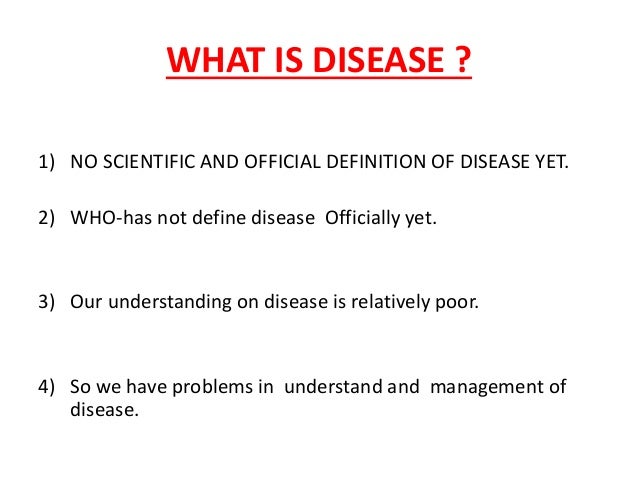 WHAT IS DISEASE ?

1) NO SCIENTIFIC AND OFFICIAL DEFINITION OF DISEASE YET.

2) WHO-has not define disease Officially yet.

3) Our understanding on disease is relatively poor.

4) So we have problems in understand and management of disease.